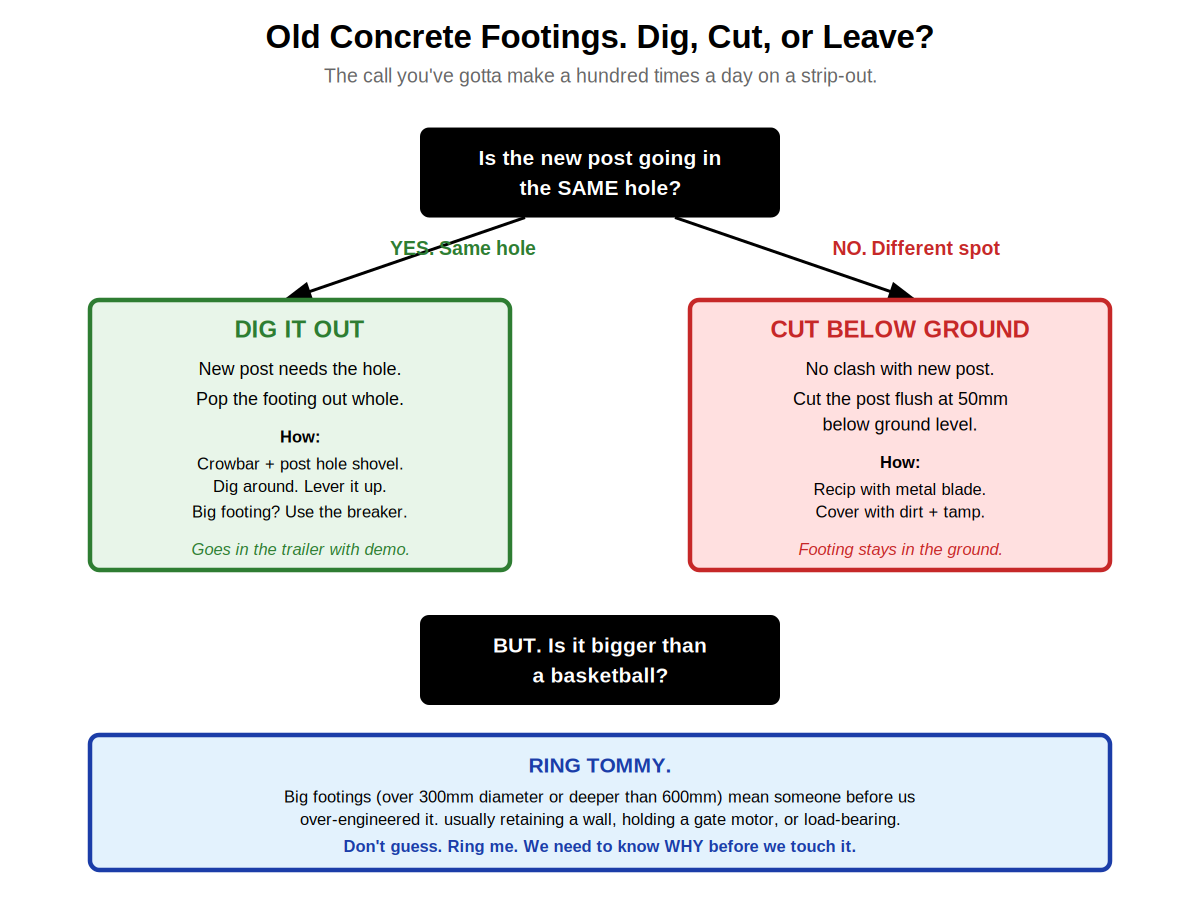 Old Concrete Footings. Dig, Cut, or Leave?

The call you've gotta make a hundred times a day on a strip-out.

Is the new post going in the SAME hole?

YES. Same hole

NO. Different spot

DIG IT OUT

New post needs the hole.

Pop the footing out whole.

How:

Crowbar + post hole shovel.
Dig around. Lever it up.
Big footing? Use the breaker.

Goes in the trailer with demo.

CUT BELOW GROUND

No clash with new post.

Cut the post flush at 50mm below ground level.

How:

Recip with metal blade.
Cover with dirt + tamp.

Footing stays in the ground.

BUT. Is it bigger than a basketball?

RING TOMMY.

Big footings (over 300mm diameter or deeper than 600mm) mean someone before us over-engineered it. usually retaining a wall, holding a gate motor, or load-bearing.

Don't guess. Ring me. We need to know WHY before we touch it.